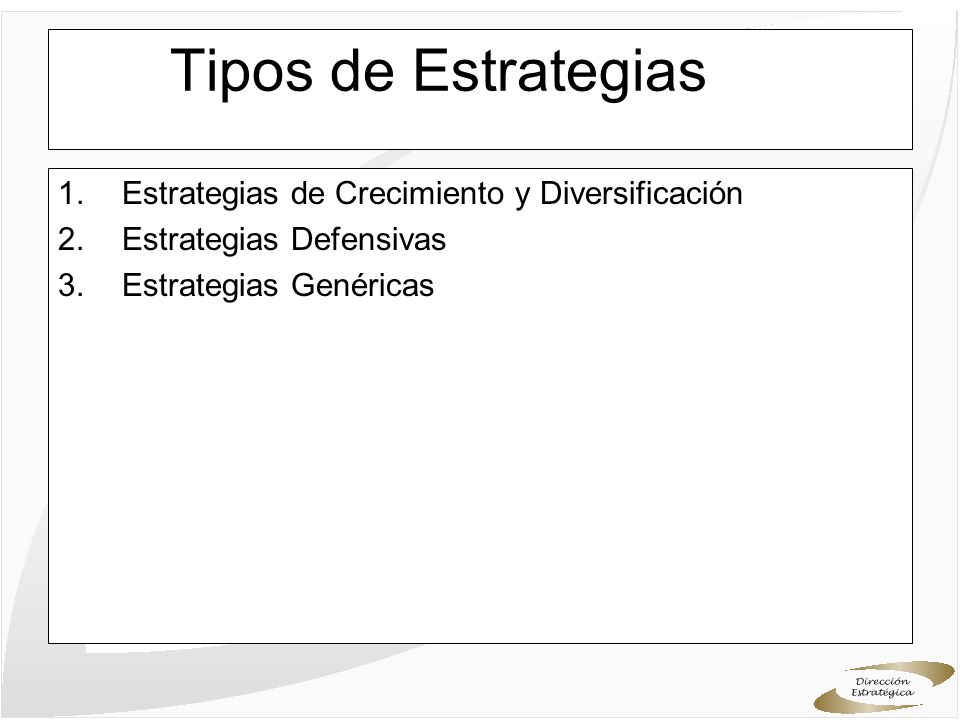 Tipos de Estrategias

1. Estrategias de Crecimiento y Diversificación
2. Estrategias Defensivas
3. Estrategias Genéricas

Dirección Estratégica